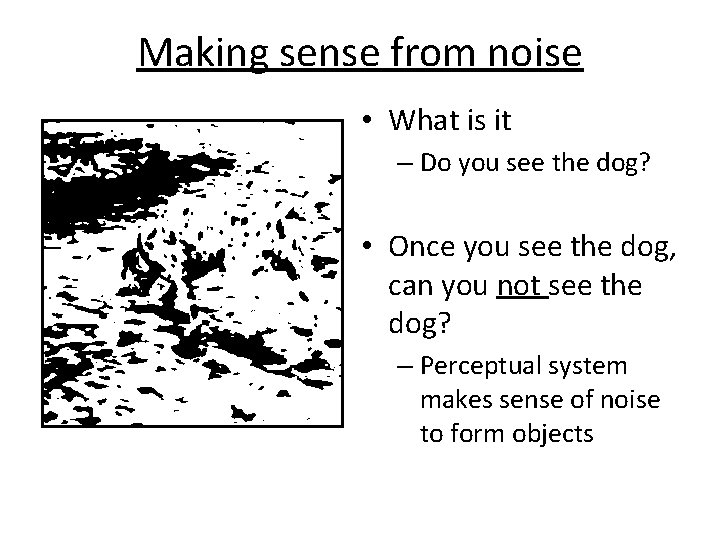 Making sense from noise

• What is it
– Do you see the dog?

• Once you see the dog, can you not see the dog?
– Perceptual system makes sense of noise to form objects